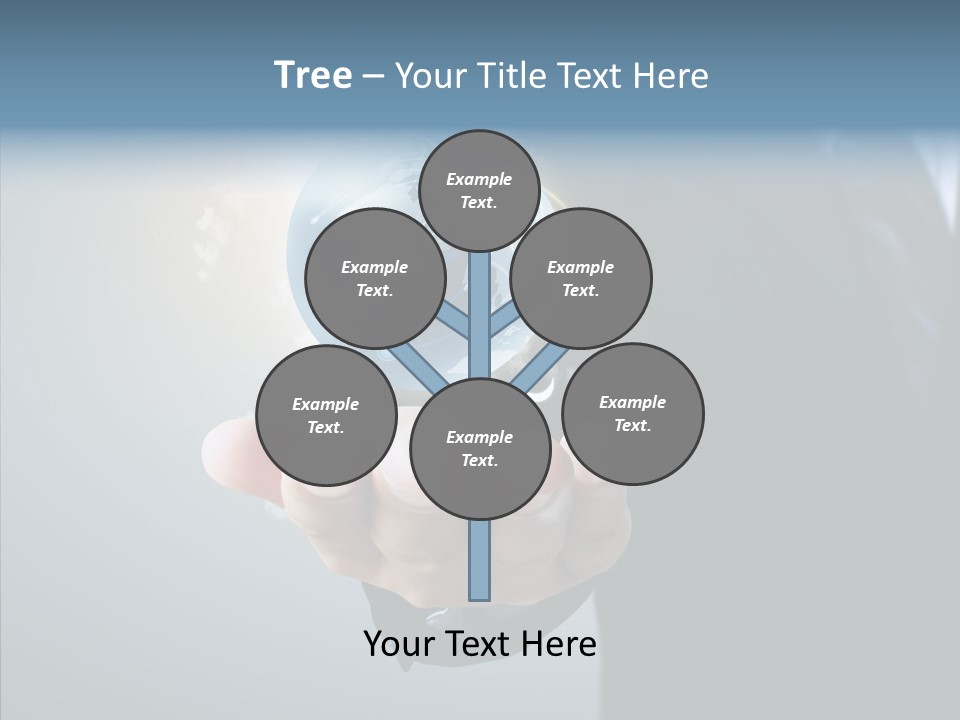 Tree – Your Title Text Here

Example Text.

Example Text.

Example Text.

Example Text.

Example Text.

Example Text.

Your Text Here